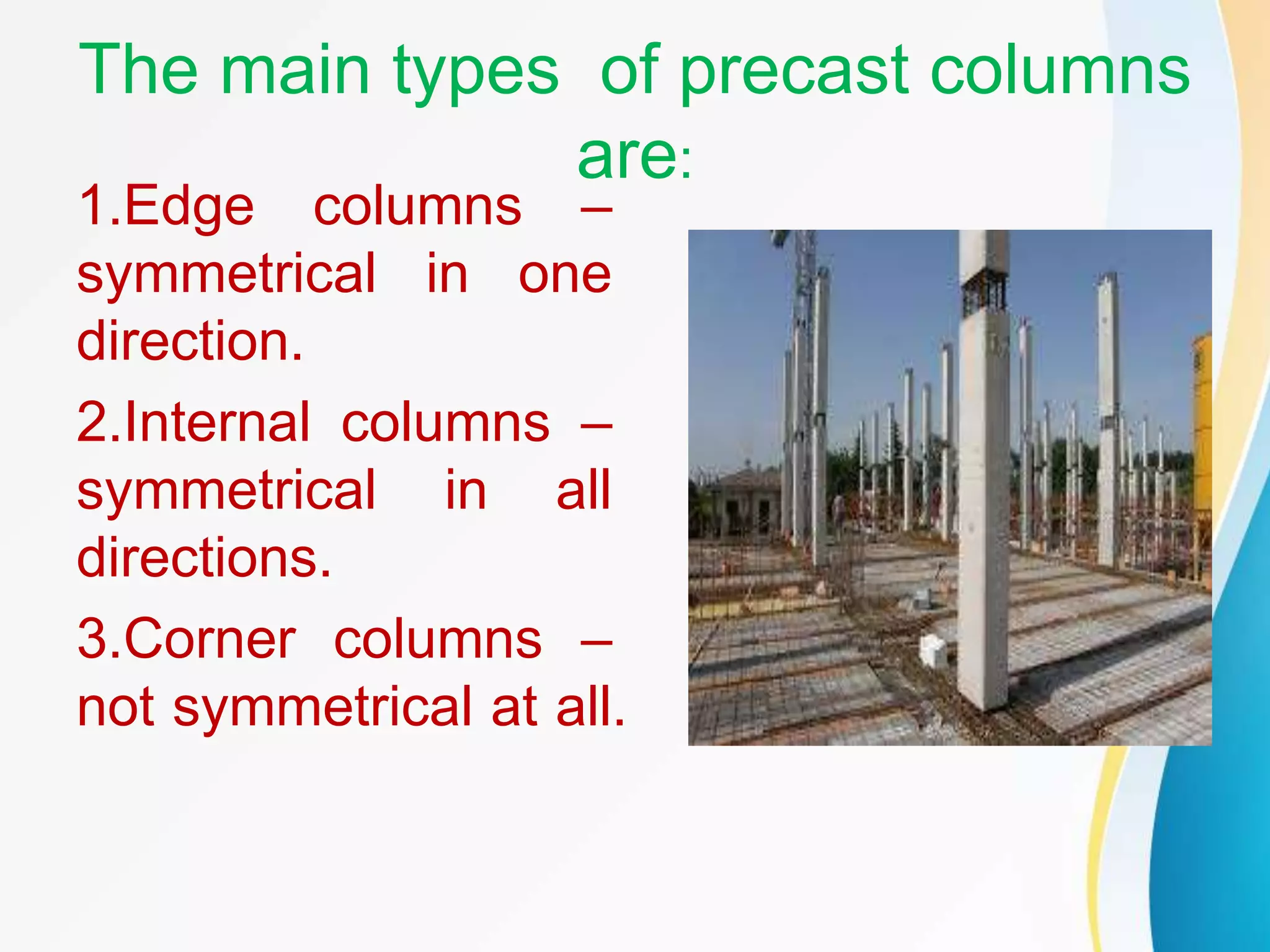 The main types of precast columns are:

1.Edge columns – symmetrical in one direction.

2.Internal columns – symmetrical in all directions.

3.Corner columns – not symmetrical at all.